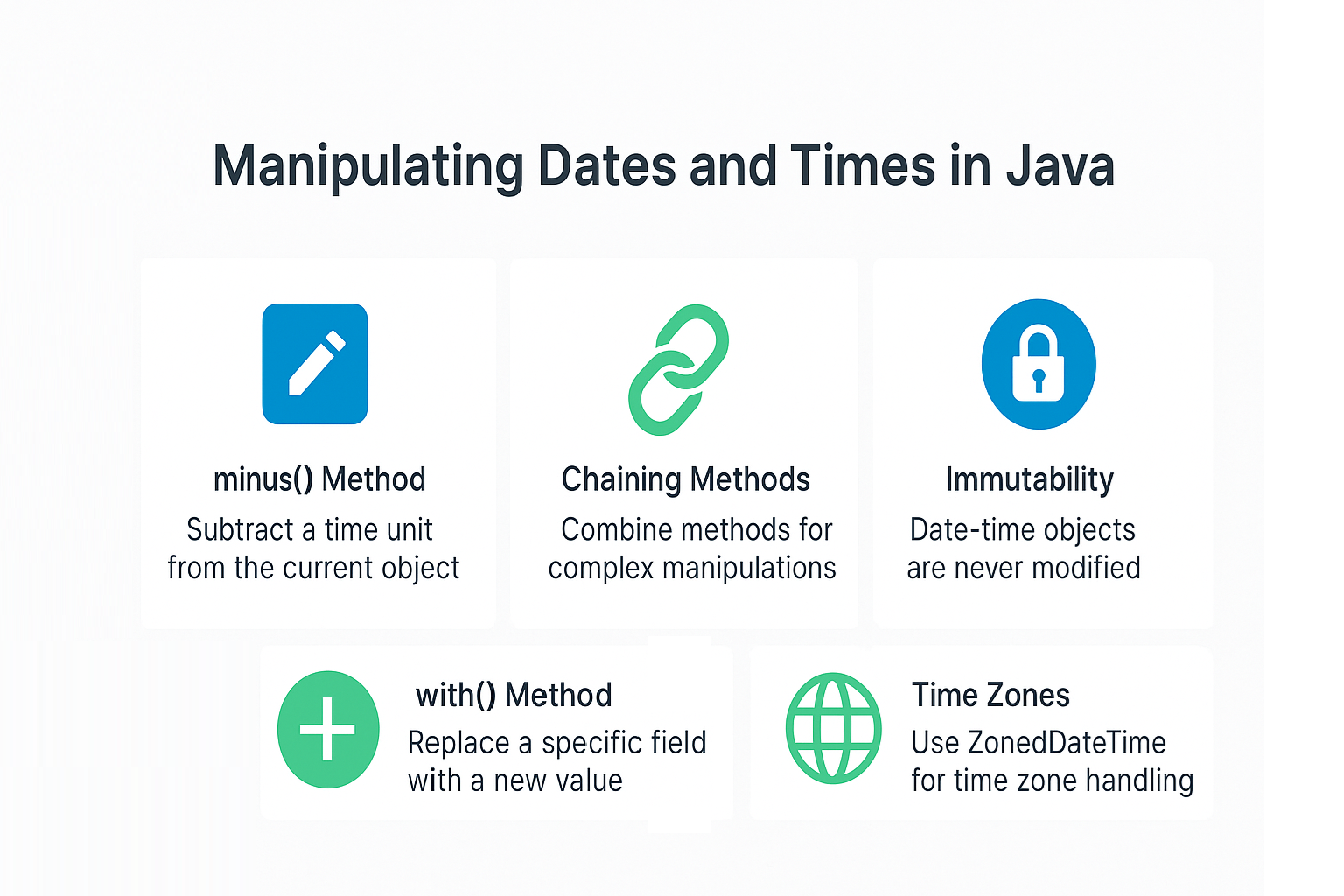 Manipulating Dates and Times in Java

minus() Method
Subtract a time unit from the current object

Chaining Methods
Combine methods for complex manipulations

Immutability
Date-time objects are never modified

with() Method
Replace a specific field with a new value

Time Zones
Use ZonedDateTime for time zone handling